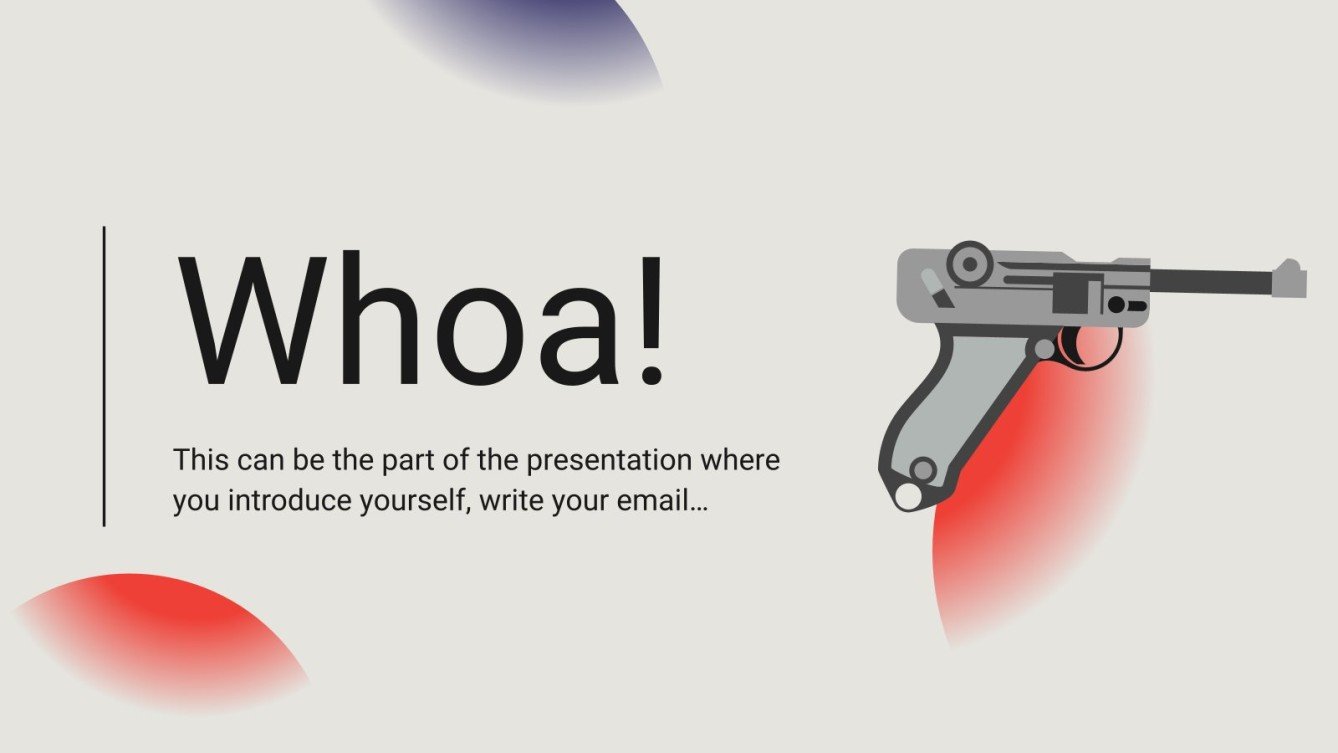 Whoa!

This can be the part of the presentation where you introduce yourself, write your email…